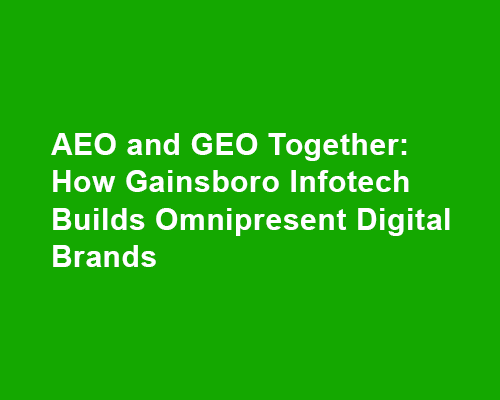 AEO and GEO Together: How Gainsboro Infotech Builds Omnipresent Digital Brands